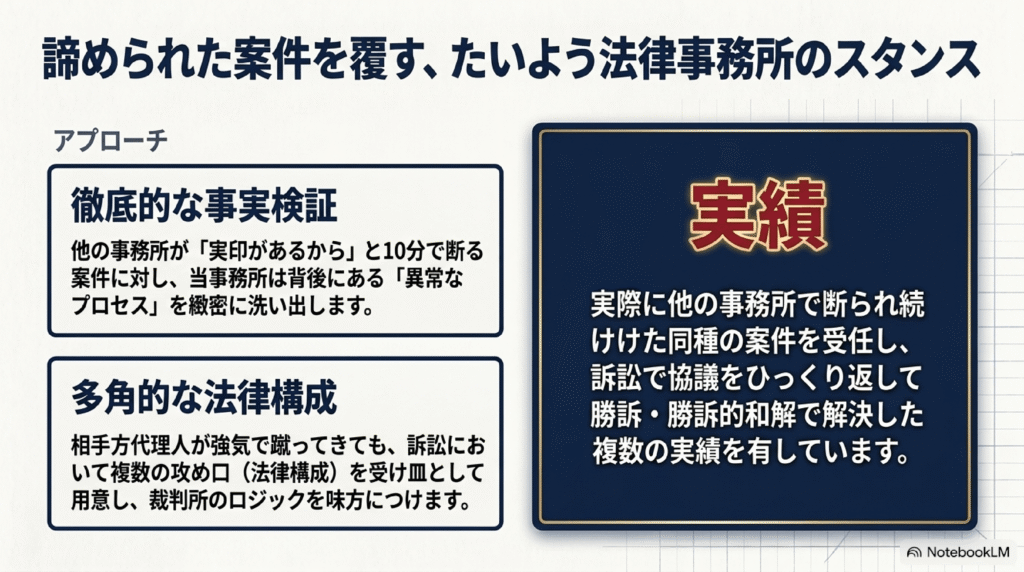 諦められた案件を覆す、たいよう法律事務所のスタンス

アプローチ

徹底的な事実検証

他の事務所が「実印があるから」と10分で断る案件に対し、当事務所は背後にある「異常なプロセス」を緻密に洗い出します。

多角的な法律構成

相手方代理人が強気で蹴ってきても、訴訟において複数の攻め口（法律構成）を受け皿として用意し、裁判所のロジックを味方につけます。

実績

実際に他の事務所で断られ続けけた同種の案件を受任し、訴訟で協議をひっくり返して勝訴・勝訴的和解で解決した複数の実績を有しています。

NotebookLM